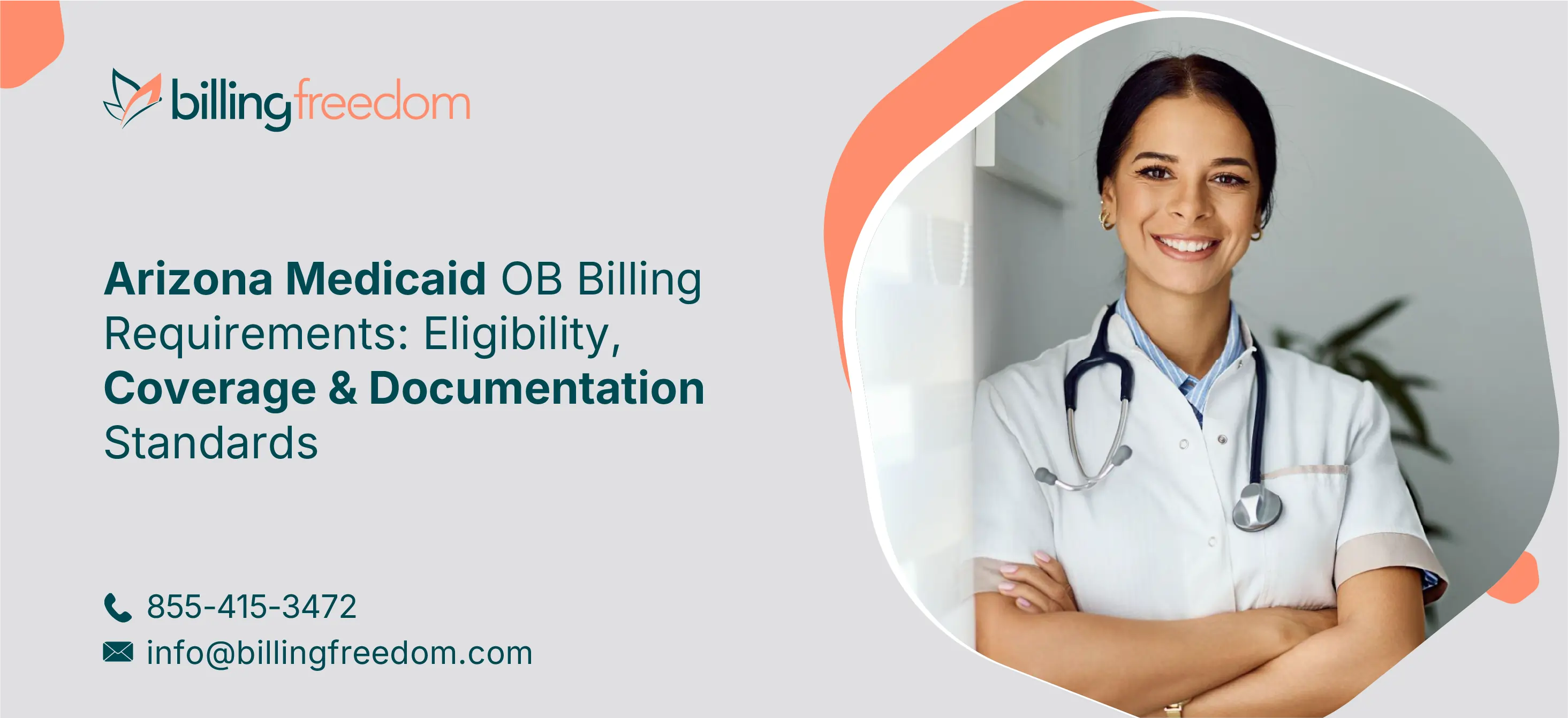 billingfreedom

Arizona Medicaid OB Billing Requirements: Eligibility, Coverage & Documentation Standards

855-415-3472
info@billingfreedom.com